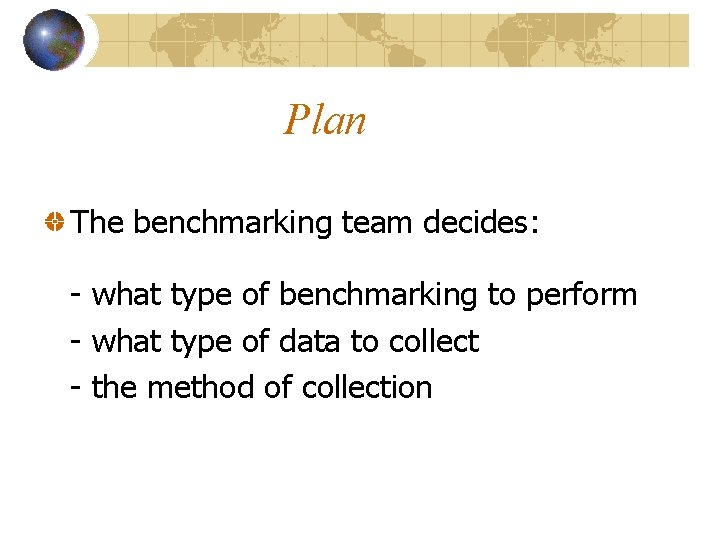 Plan

The benchmarking team decides:

- what type of benchmarking to perform
- what type of data to collect
- the method of collection